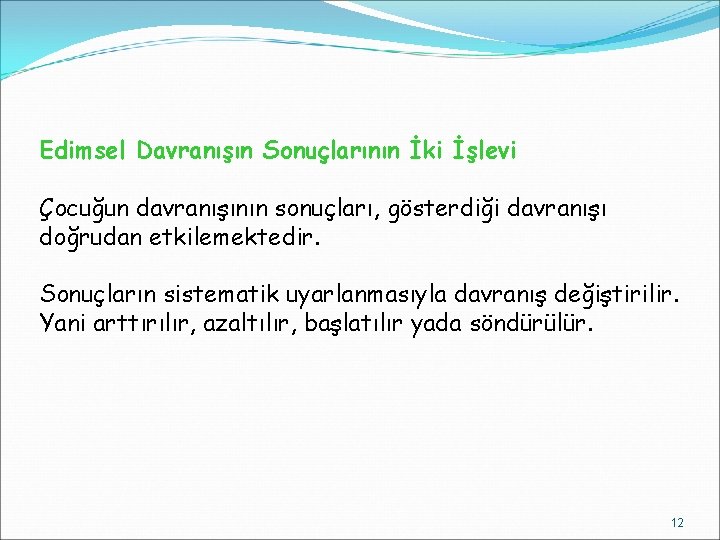 Edimsel Davranışın Sonuçlarının İki İşlevi

Çocuğun davranışının sonuçları, gösterdiği davranışı doğrudan etkilemektedir.

Sonuçların sistematik uyarlanmasıyla davranış değiştirilir. Yani arttırılır, azaltılır, başlatılır yada söndürülür.

12